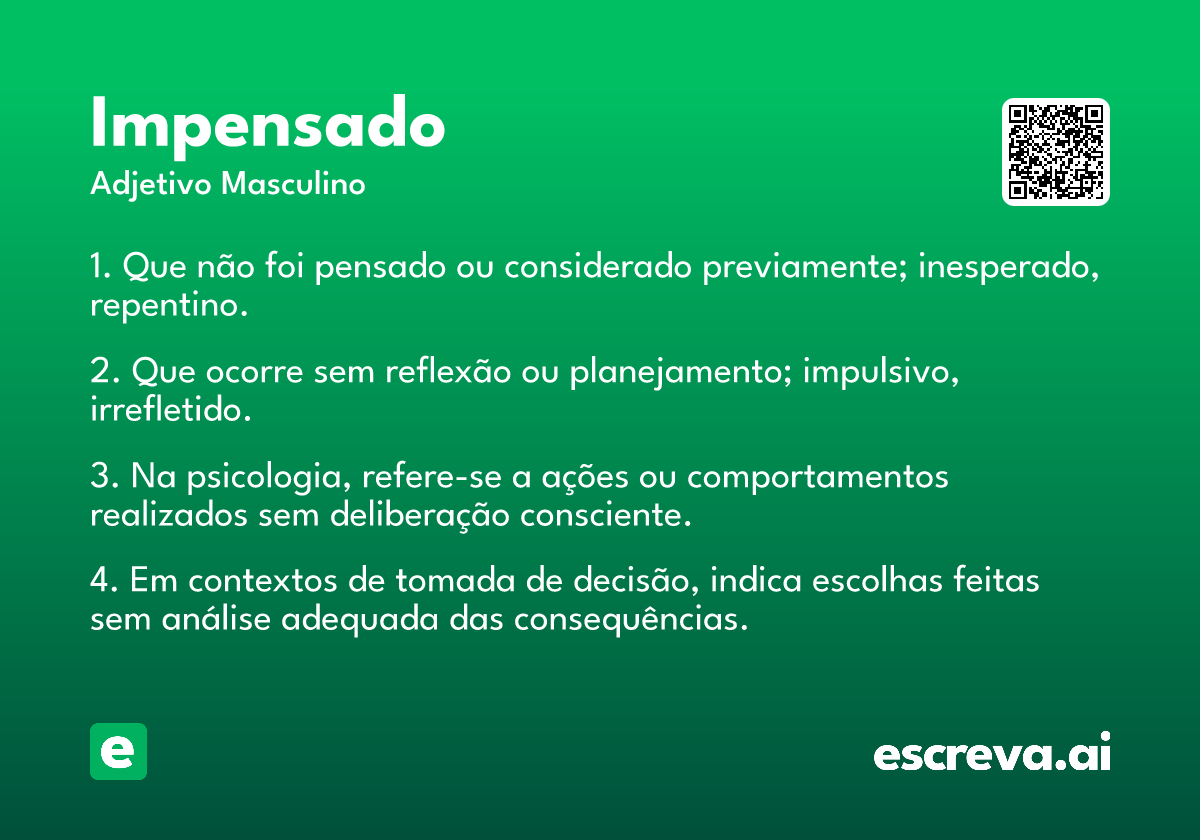 Impensado
Adjetivo Masculino

1. Que não foi pensado ou considerado previamente; inesperado, repentino.

2. Que ocorre sem reflexão ou planejamento; impulsivo, irrefletido.

3. Na psicologia, refere-se a ações ou comportamentos realizados sem deliberação consciente.

4. Em contextos de tomada de decisão, indica escolhas feitas sem análise adequada das consequências.

e

escreva.ai